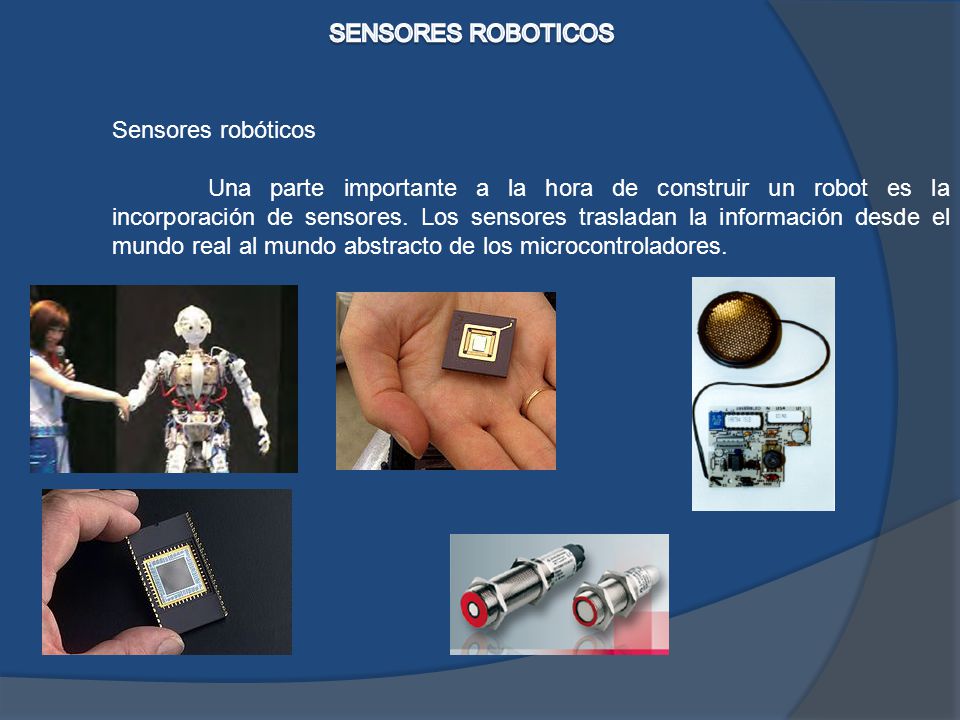 SENSORES ROBOTICOS

Sensores robóticos

Una parte importante a la hora de construir un robot es la incorporación de sensores. Los sensores trasladan la información desde el mundo real al mundo abstracto de los microcontroladores.